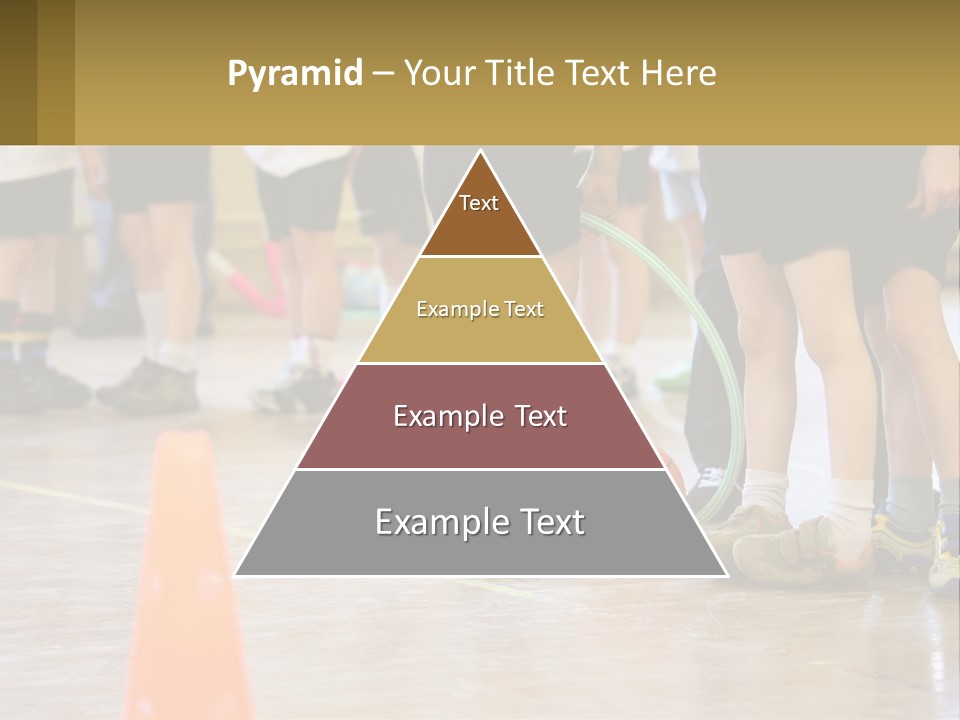 Pyramid – Your Title Text Here

Text

Example Text

Example Text

Example Text